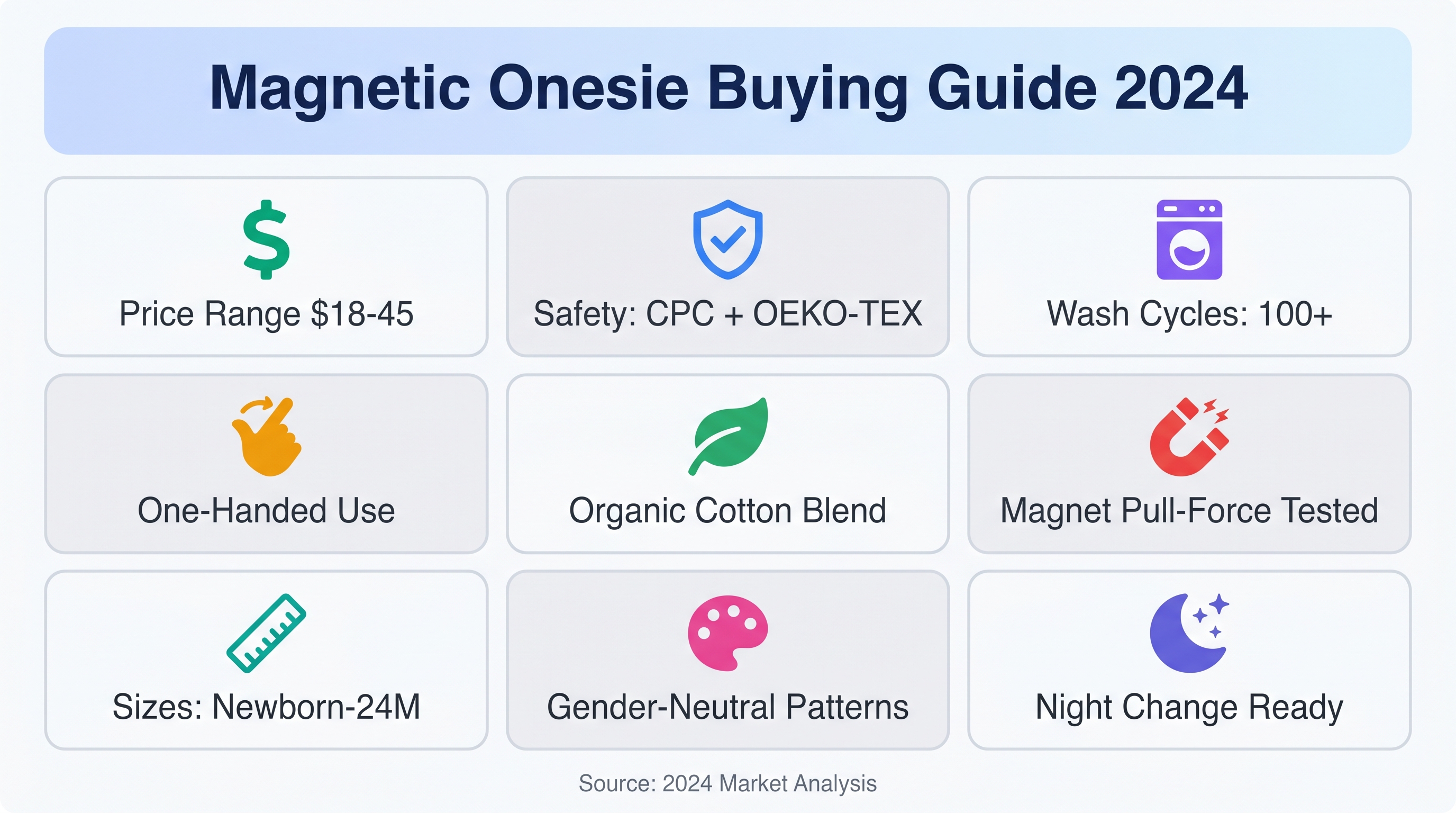 Magnetic Onesie Buying Guide 2024

Price Range \$18-45

Safety: CPC + OEKO-TEX

Wash Cycles: 100+

One-Handed Use

Organic Cotton Blend

Magnet Pull-Force Tested

Sizes: Newborn-24M

Gender-Neutral Patterns

Night Change Ready

Source: 2024 Market Analysis